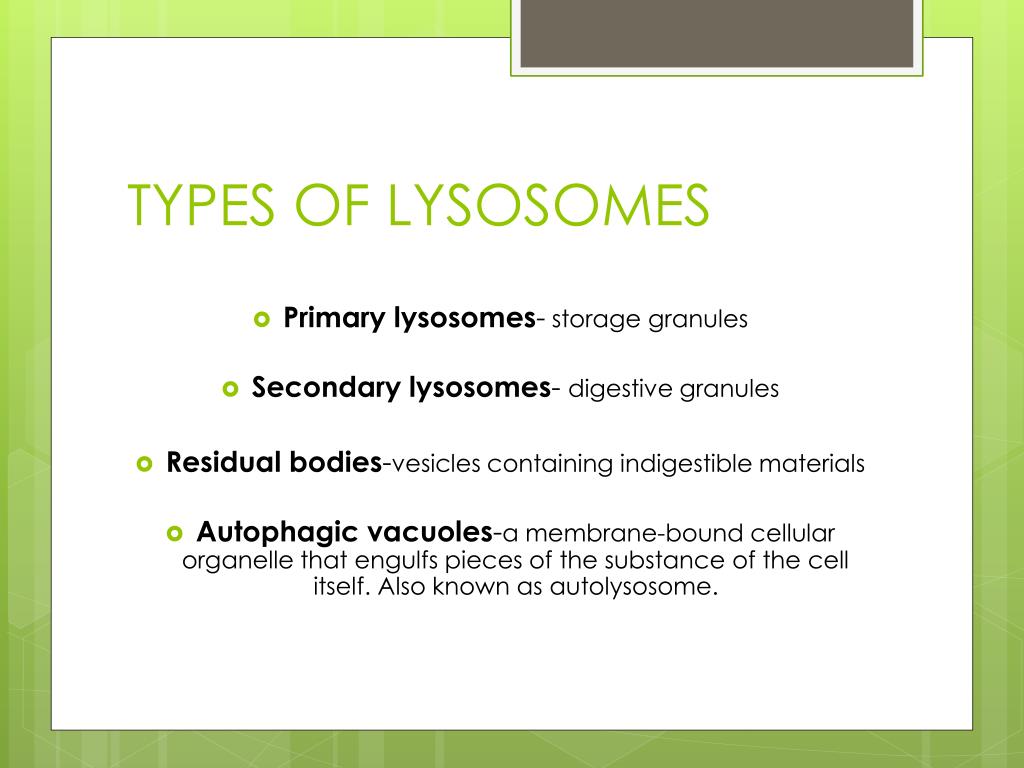 TYPES OF LYSOSOMES

Primary lysosomes- storage granules

Secondary lysosomes- digestive granules

Residual bodies-vesicles containing indigestible materials

Autophagic vacuoles-a membrane-bound cellular organelle that engulfs pieces of the substance of the cell itself. Also known as autolysosome.